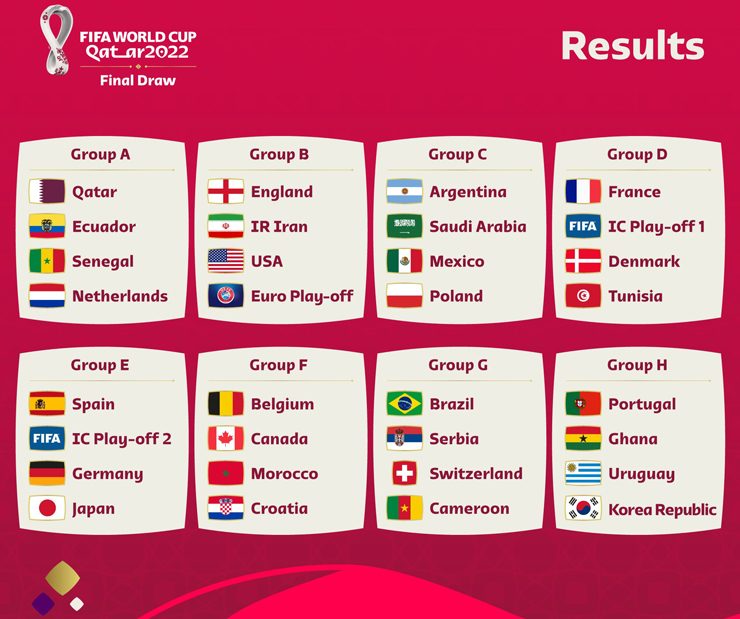 FIFA WORLD CUP
Qatar2022
Final Draw

Results

Group A
Qatar
Ecuador
Senegal
Netherlands

Group B
England
IR Iran
USA
Euro Play-off

Group C
Argentina
Saudi Arabia
Mexico
Poland

Group D
France
FIFA IC Play-off 1
Denmark
Tunisia

Group E
Spain
FIFA IC Play-off 2
Germany
Japan

Group F
Belgium
Canada
Morocco
Croatia

Group G
Brazil
Serbia
Switzerland
Cameroon

Group H
Portugal
Ghana
Uruguay
Korea Republic